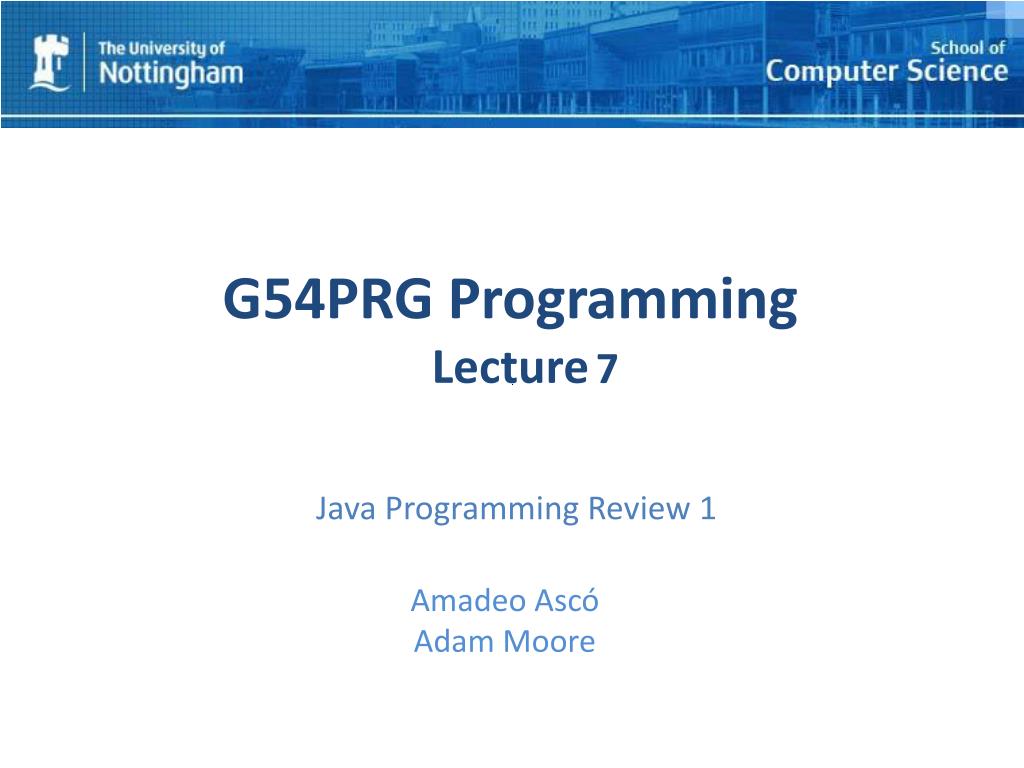 The University of
Nottingham

School of
Computer Science

G54PRG Programming
Lecture 7

Java Programming Review 1

Amadeo Ascó
Adam Moore